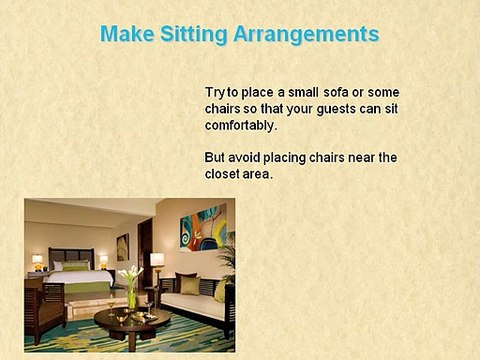 Make Sitting Arrangements

Try to place a small sofa or some chairs so that your guests can sit comfortably.

But avoid placing chairs near the closet area.